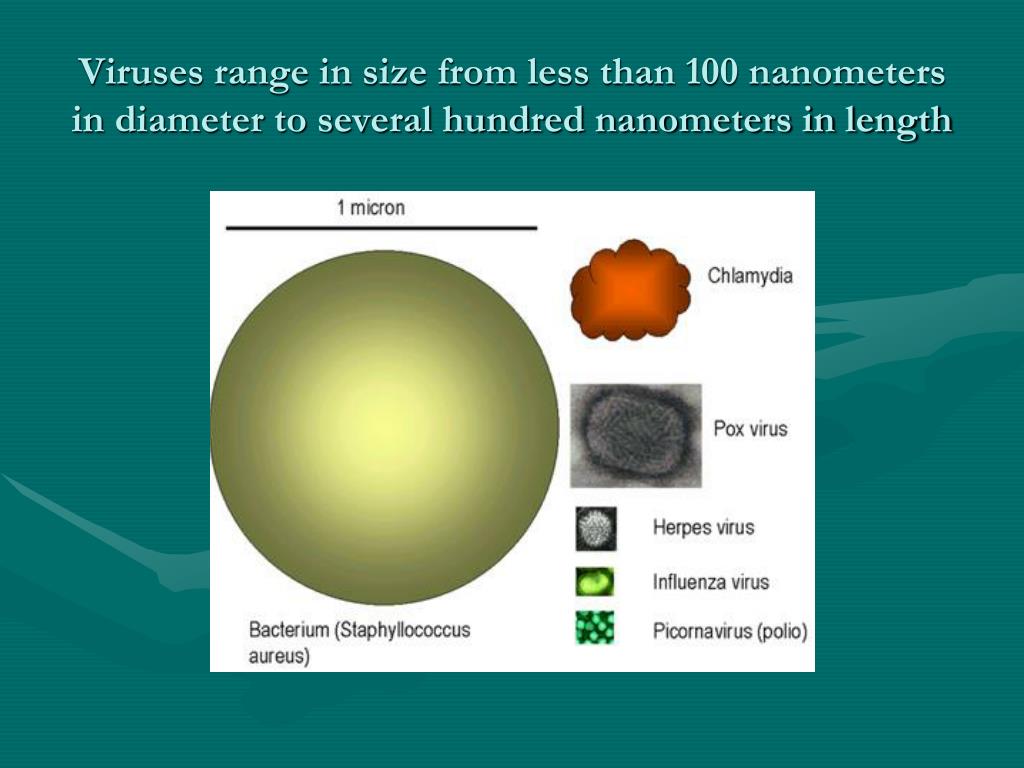 Viruses range in size from less than 100 nanometers in diameter to several hundred nanometers in length

1 micron

Chlamydia

Pox virus

Herpes virus

Influenza virus

Picornavirus (polio)

Bacterium (Staphyllococcus aureus)